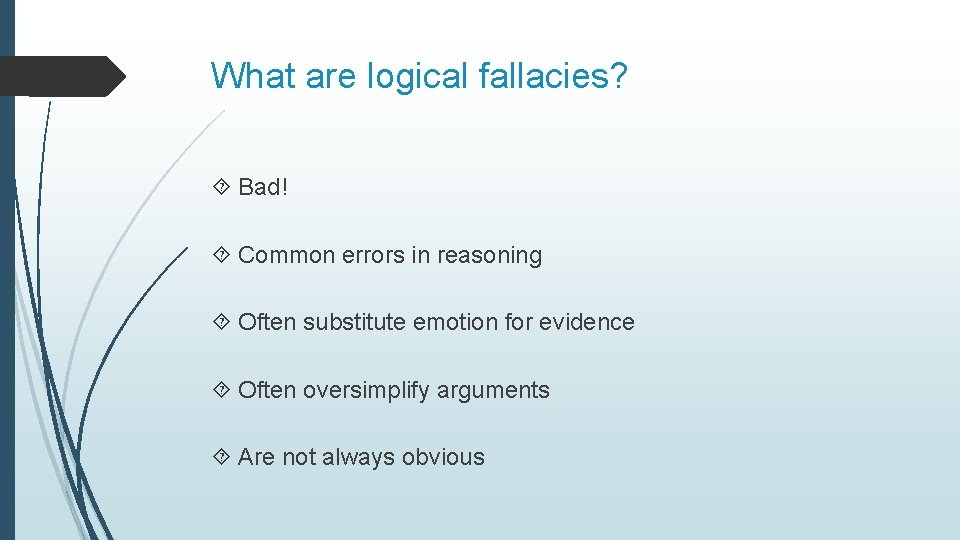 What are logical fallacies?

Bad!

Common errors in reasoning

Often substitute emotion for evidence

Often oversimplify arguments

Are not always obvious